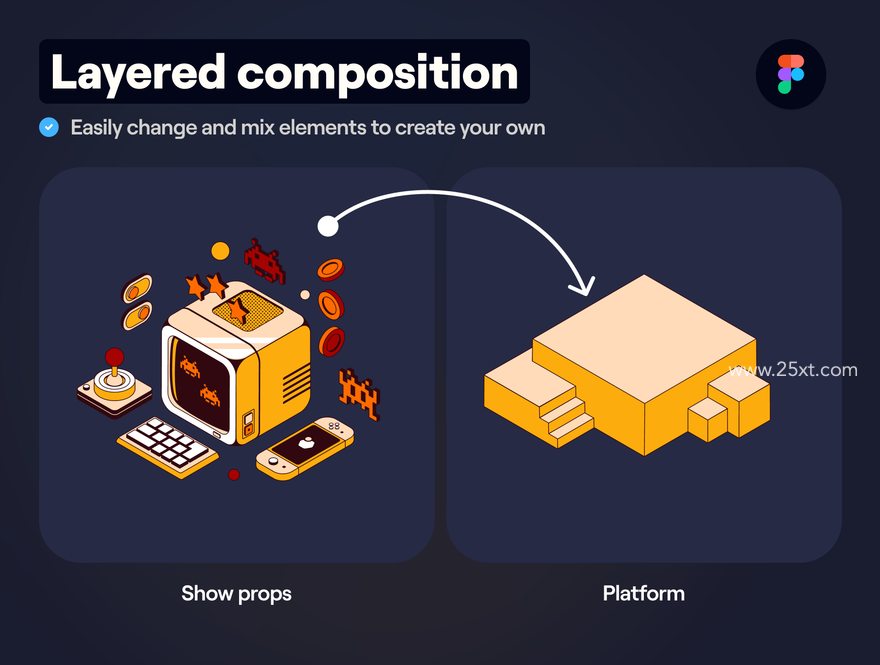 Layered composition

Easily change and mix elements to create your own

www.25xt.com

Show props

Platform